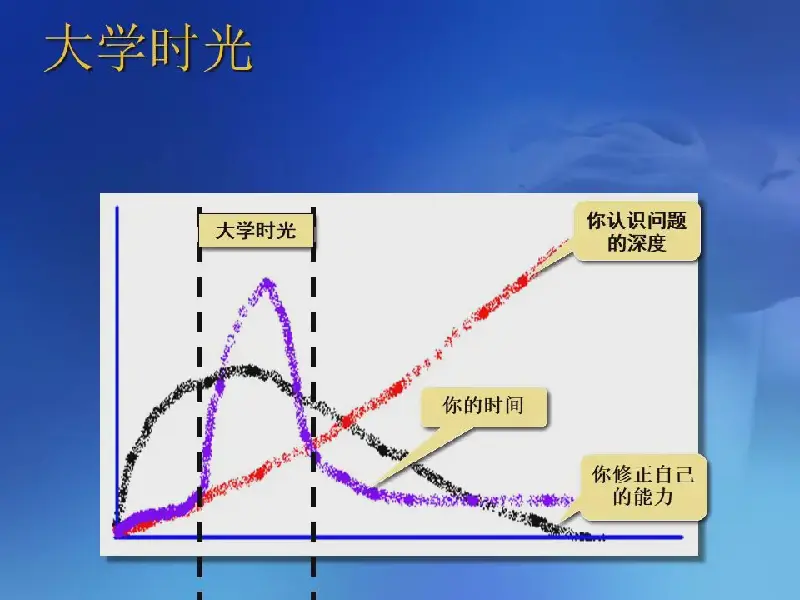 大学时光

大学时光

你认识问题的深度

你的时间

你修正自己的能力